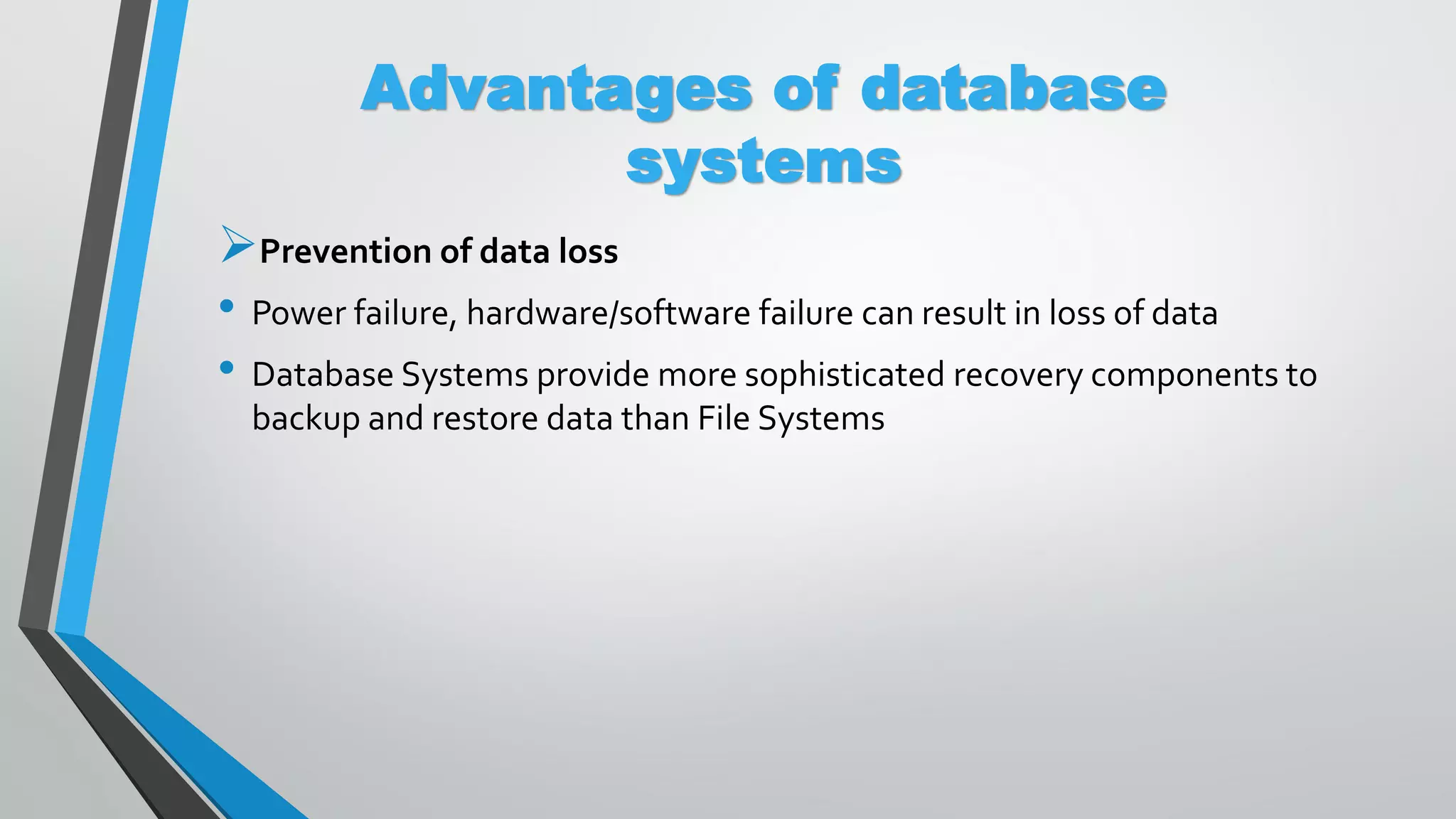 Advantages of database systems

➢ Prevention of data loss

• Power failure, hardware/software failure can result in loss of data

• Database Systems provide more sophisticated recovery components to backup and restore data than File Systems